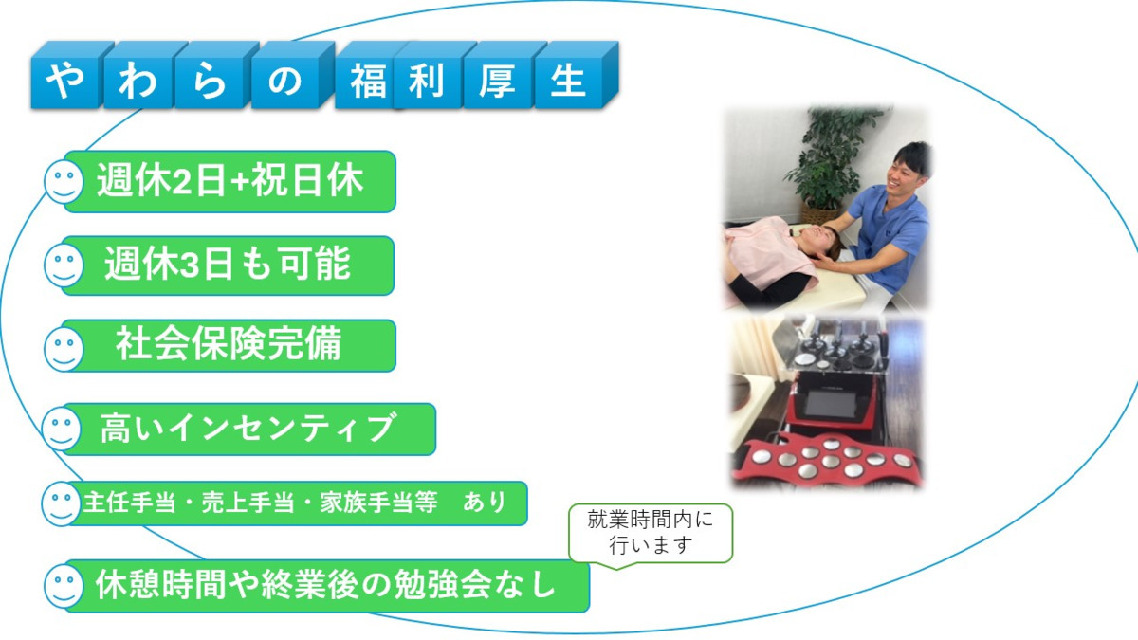 やわらの福利厚生

週休2日+祝日休

週休3日も可能

社会保険完備

高いインセンティブ

主任手当・売上手当・家族手当等　あり

就業時間内に行います

休憩時間や終業後の勉強会なし